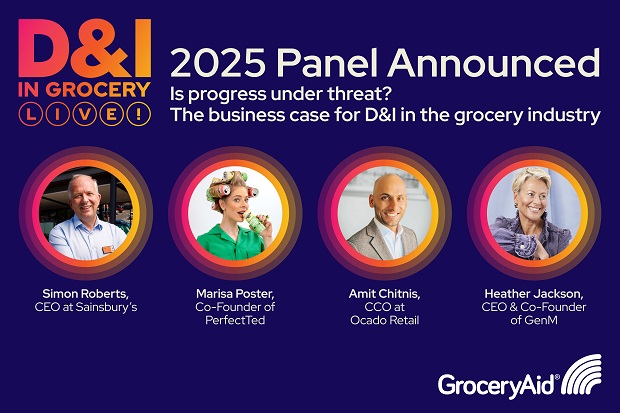 D&I IN GROCERY LIVE!

2025 Panel Announced

Is progress under threat? The business case for D&I in the grocery industry

Simon Roberts, CEO at Sainsbury's

Marisa Poster, Co-Founder of PerfectTed

Amit Chitnis, CCO at Ocado Retail

Heather Jackson, CEO & Co-Founder of GenM

GroceryAid®